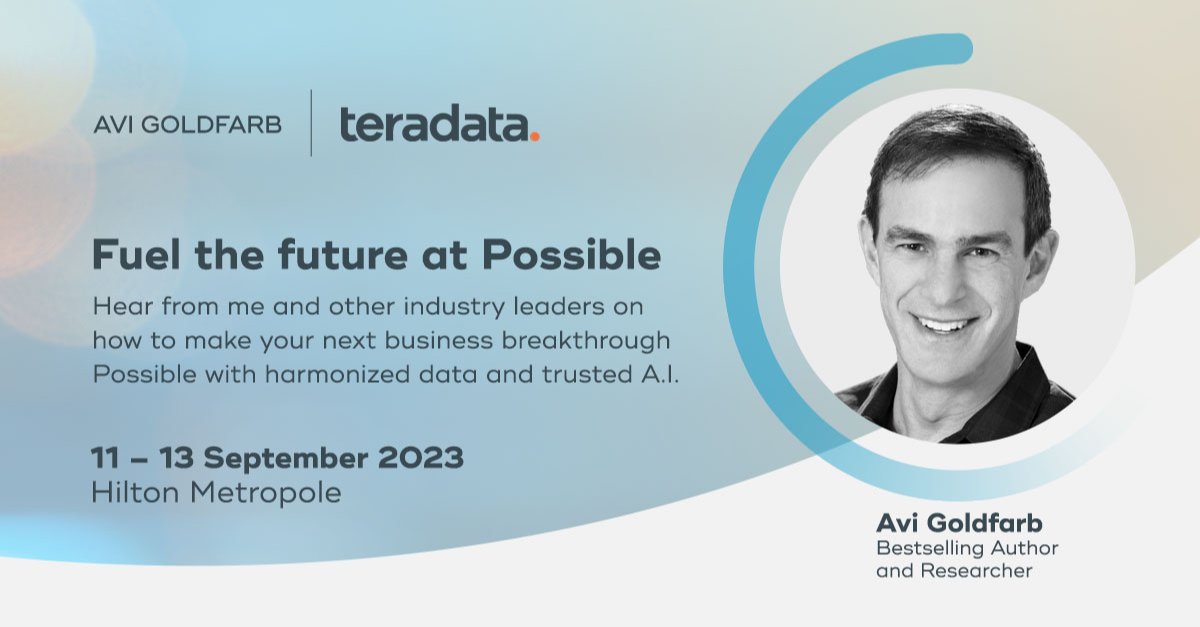 AVI GOLDFARB | teradata.

Fuel the future at Possible

Hear from me and other industry leaders on how to make your next business breakthrough Possible with harmonized data and trusted A.I.

11 – 13 September 2023
Hilton Metropole

Avi Goldfarb
Bestselling Author and Researcher